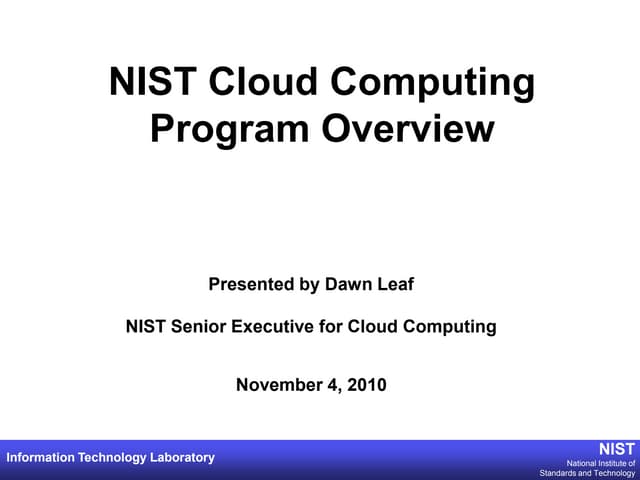 NIST Cloud Computing Program Overview

Presented by Dawn Leaf

NIST Senior Executive for Cloud Computing

November 4, 2010

Information Technology Laboratory

NIST
National Institute of Standards and Technology